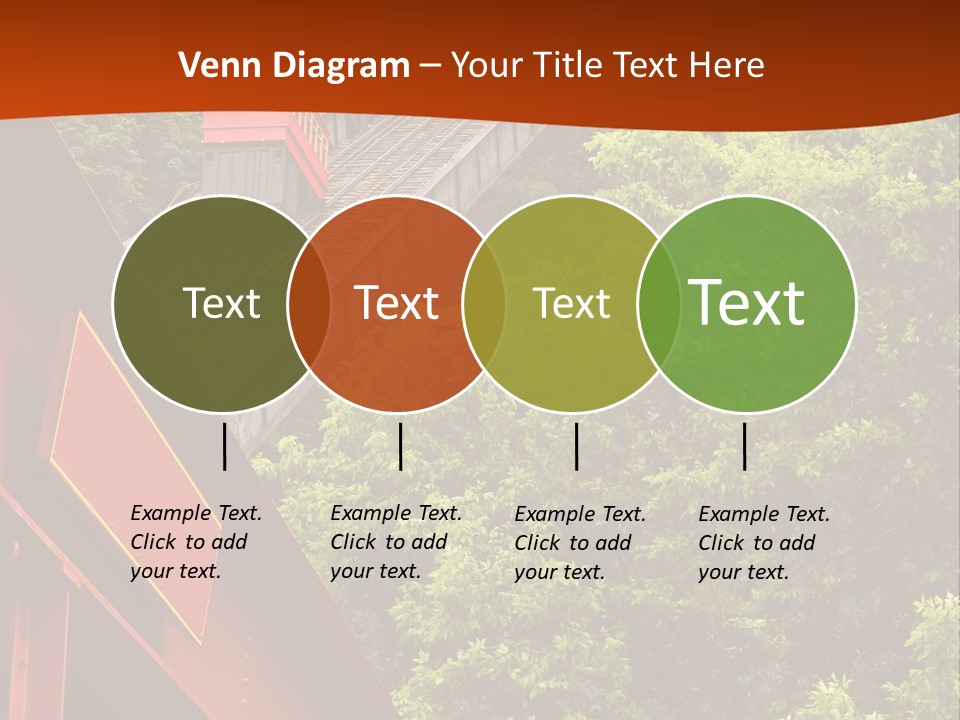 Venn Diagram – Your Title Text Here

Text

Text

Text

Text

Example Text. Click to add your text.

Example Text. Click to add your text.

Example Text. Click to add your text.

Example Text. Click to add your text.